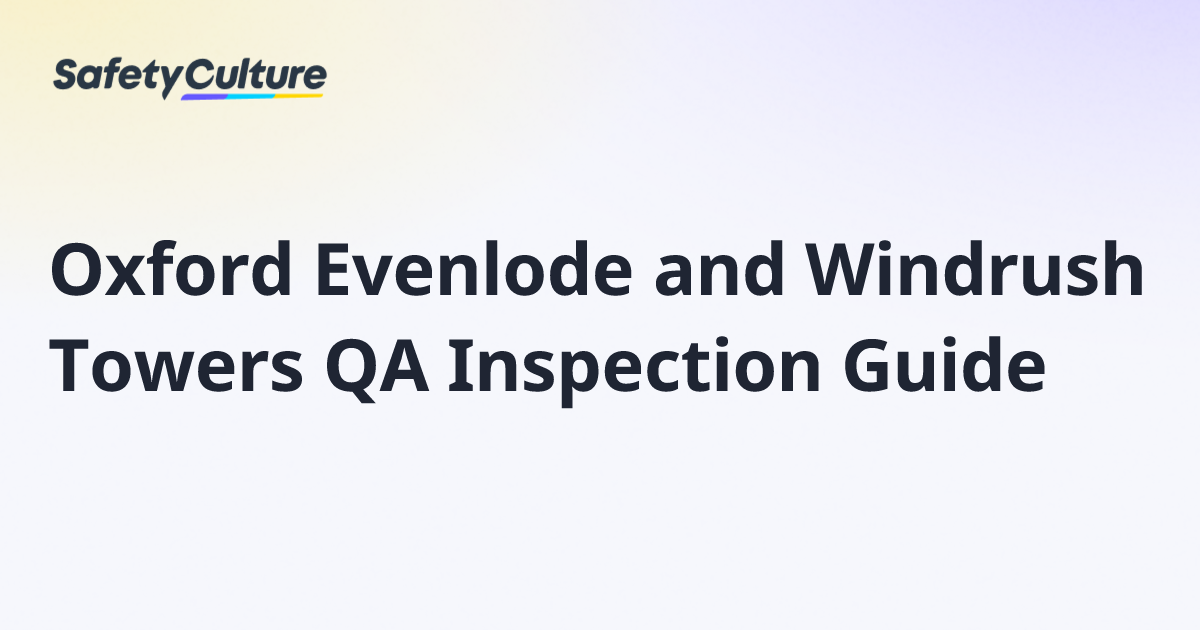 SafetyCulture

Oxford Evenlode and Windrush Towers QA Inspection Guide